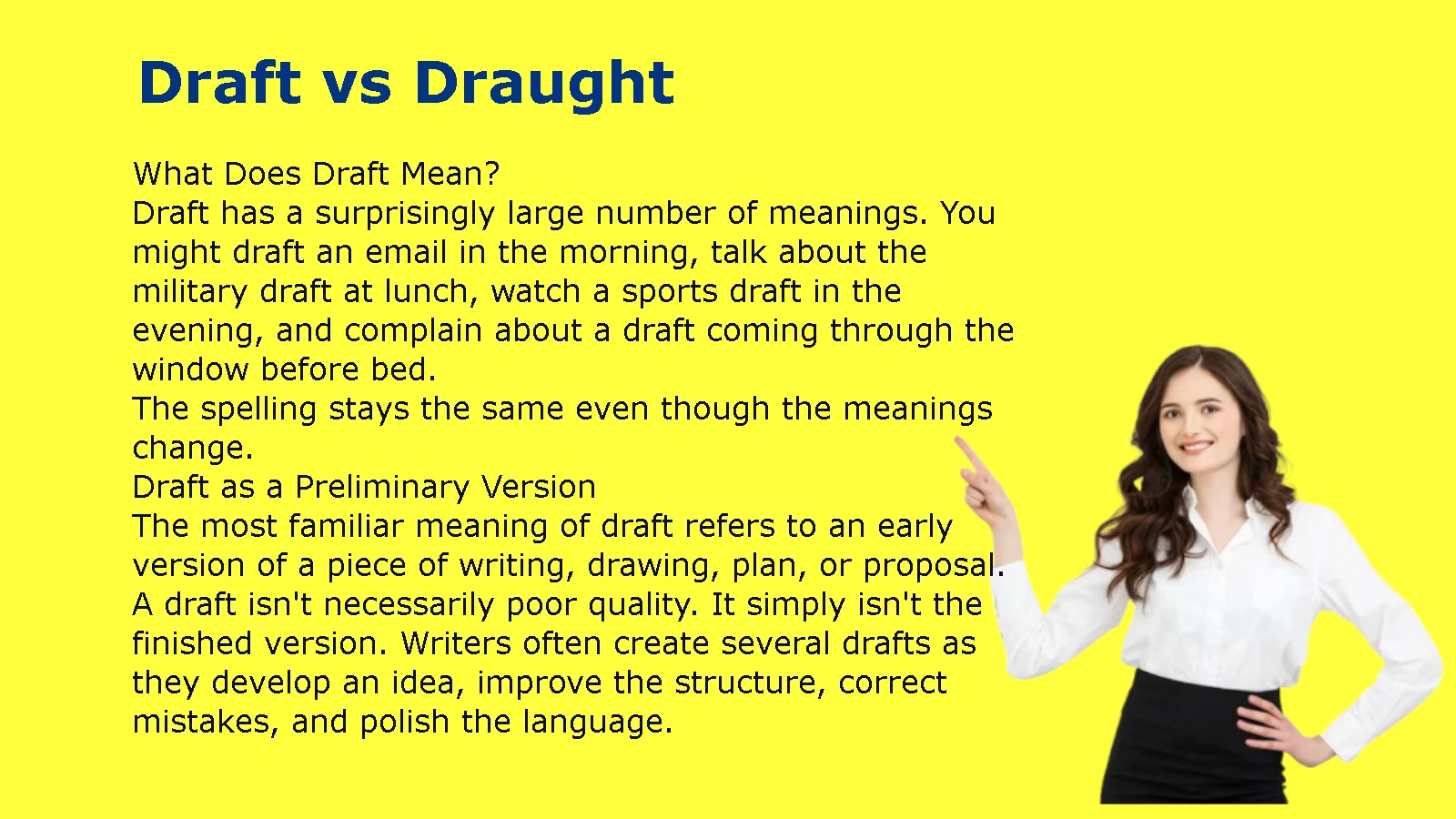 Draft vs Draught

What Does Draft Mean?
Draft has a surprisingly large number of meanings. You might draft an email in the morning, talk about the military draft at lunch, watch a sports draft in the evening, and complain about a draft coming through the window before bed.
The spelling stays the same even though the meanings change.
Draft as a Preliminary Version
The most familiar meaning of draft refers to an early version of a piece of writing, drawing, plan, or proposal. A draft isn't necessarily poor quality. It simply isn't the finished version. Writers often create several drafts as they develop an idea, improve the structure, correct mistakes, and polish the language.